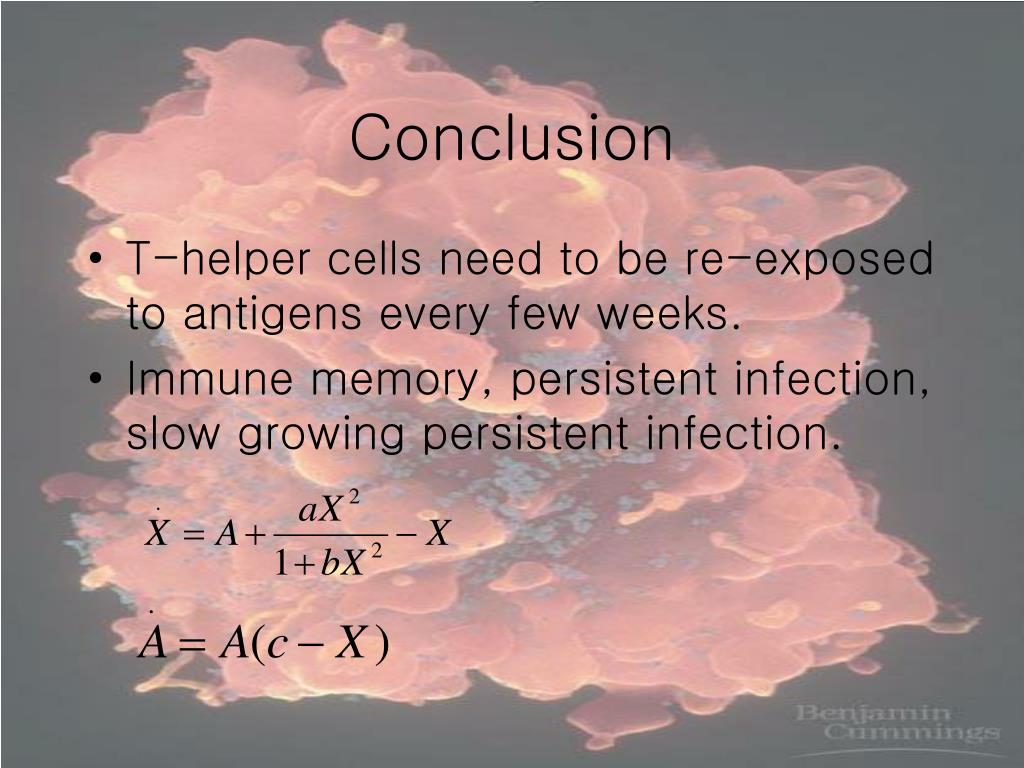 Conclusion

• T-helper cells need to be re-exposed to antigens every few weeks.
• Immune memory, persistent infection, slow growing persistent infection.

$\dot{X} = A + \frac{aX^2}{1+bX^2} - X$

$\dot{A} = A(c - X)$

Benjamin Cummings